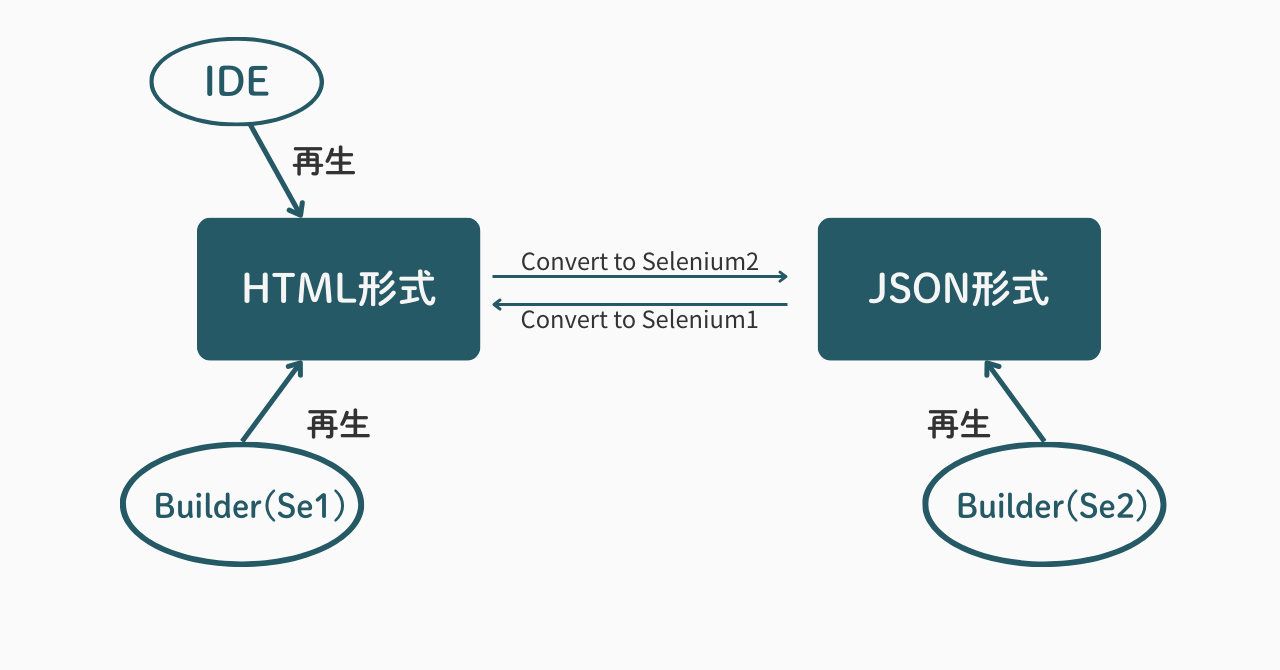 IDE

再生

HTML形式

Convert to Selenium2

Convert to Selenium1

JSON形式

再生

再生

Builder(Se1)

Builder(Se2)